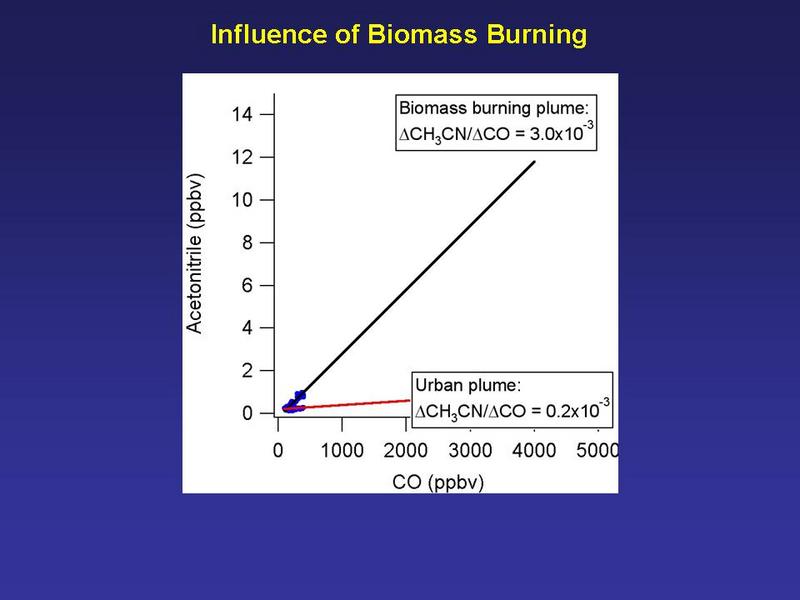 Influence of Biomass Burning

Biomass burning plume:
$\Delta CH_3CN/\Delta CO = 3.0x10^{-3}$

Urban plume:
$\Delta CH_3CN/\Delta CO = 0.2x10^{-3}$

Acetonitrile (ppbv)

14
12
10
8
6
4
2
0

0 1000 2000 3000 4000 5000

CO (ppbv)